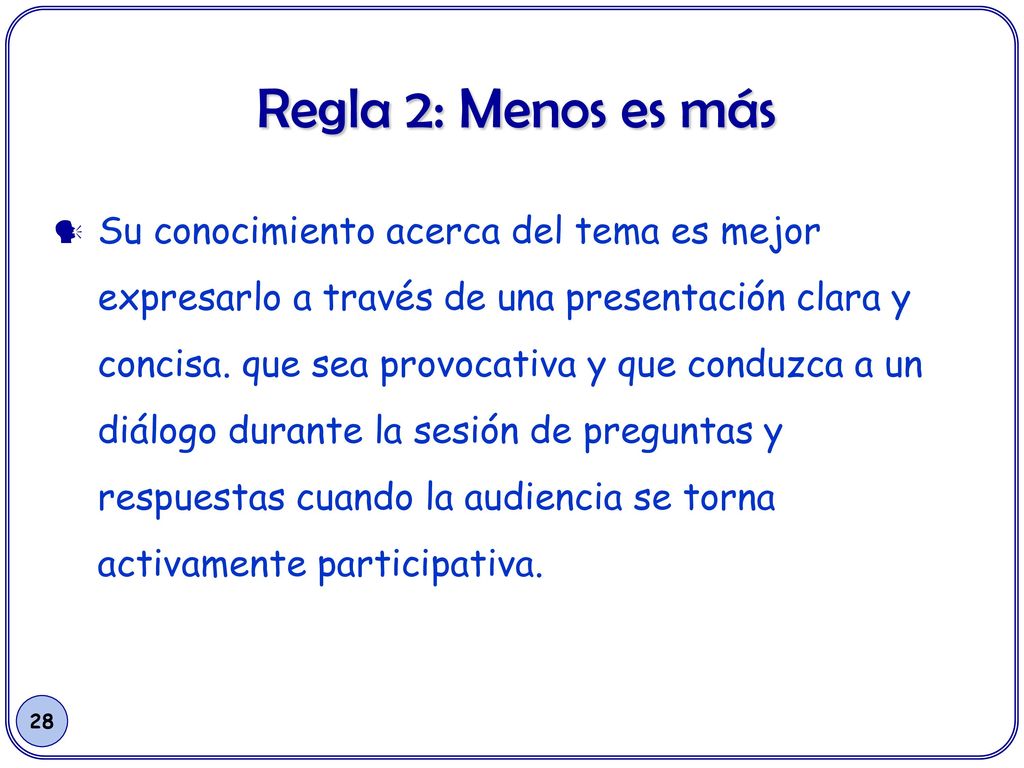 Regla 2: Menos es más

Su conocimiento acerca del tema es mejor expresarlo a través de una presentación clara y concisa. que sea provocativa y que conduzca a un diálogo durante la sesión de preguntas y respuestas cuando la audiencia se torna activamente participativa.

28